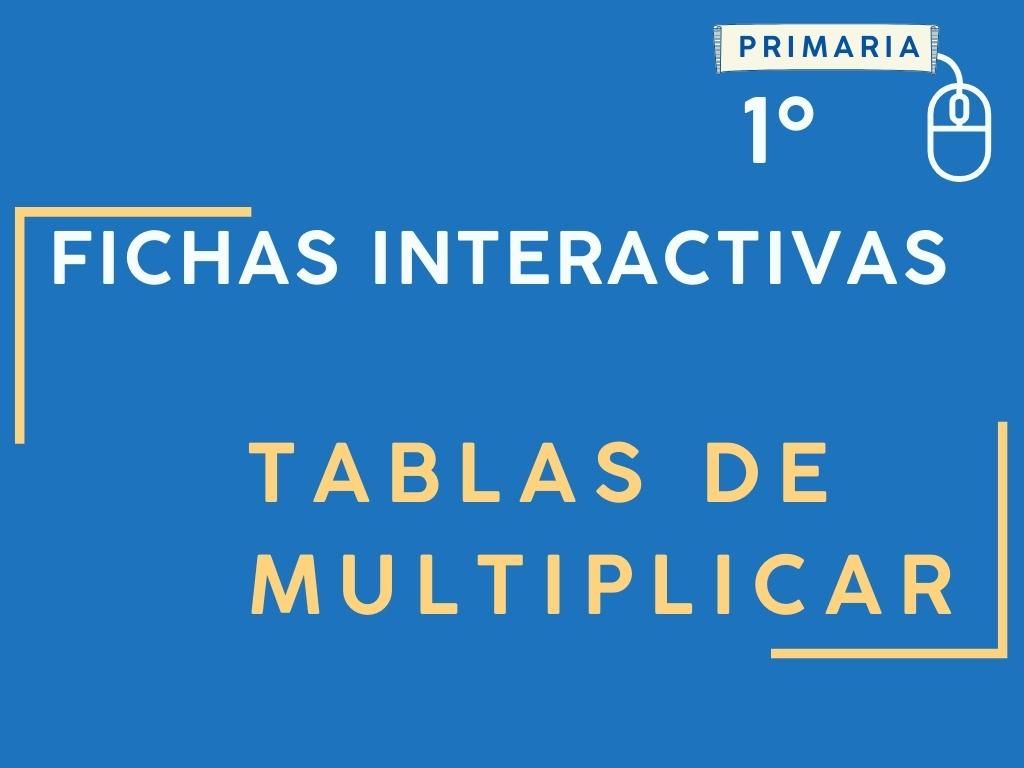 PRIMARIA

1º

FICHAS INTERACTIVAS

TABLAS DE MULTIPLICAR